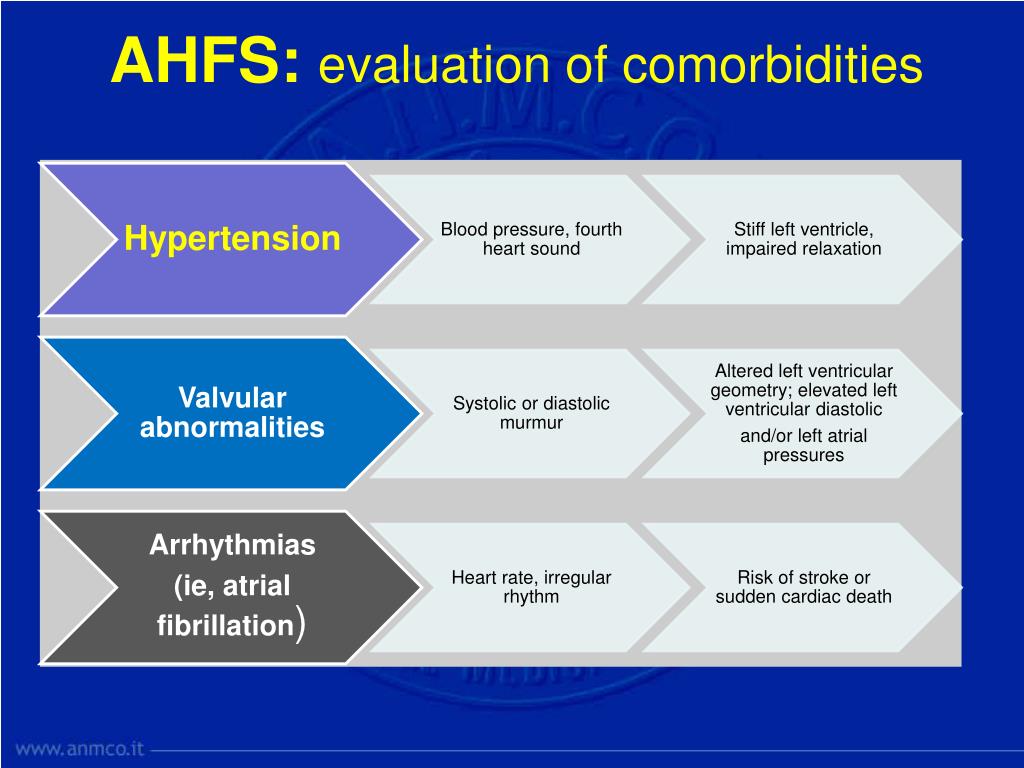 AHFS: evaluation of comorbidities

Hypertension

Blood pressure, fourth heart sound

Stiff left ventricle, impaired relaxation

Valvular abnormalities

Systolic or diastolic murmur

Altered left ventricular geometry; elevated left ventricular diastolic

and/or left atrial pressures

Arrhythmias (ie, atrial fibrillation)

Heart rate, irregular rhythm

Risk of stroke or sudden cardiac death

www.anmco.it